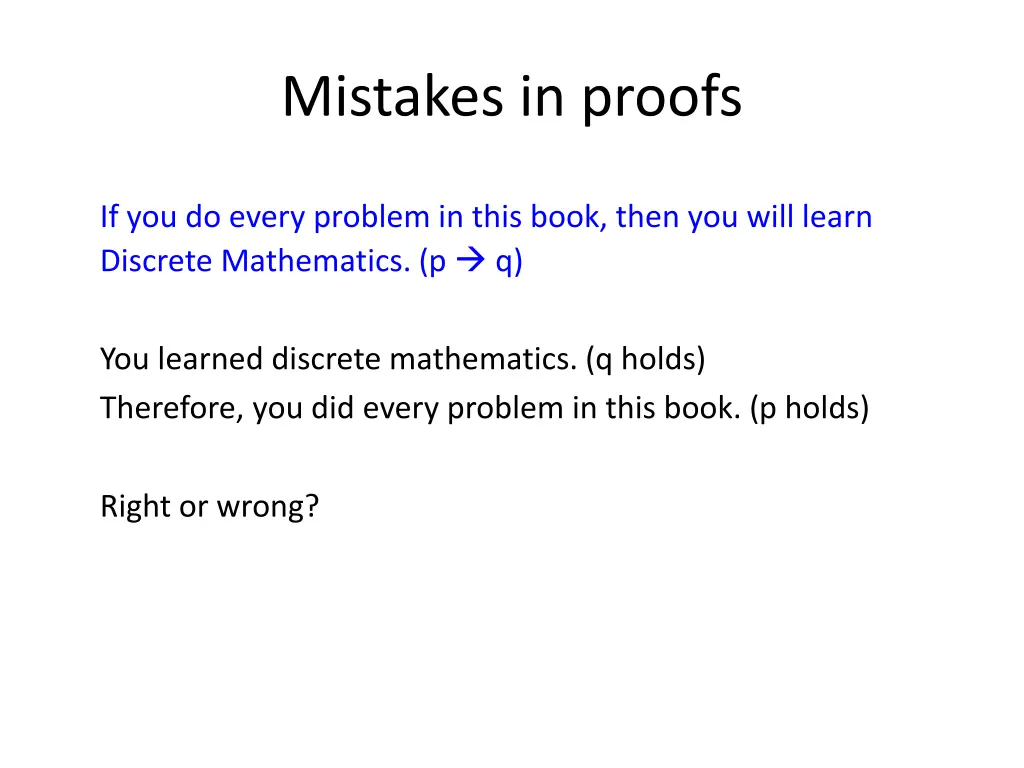 Mistakes in proofs

If you do every problem in this book, then you will learn Discrete Mathematics. (p → q)

You learned discrete mathematics. (q holds)
Therefore, you did every problem in this book. (p holds)

Right or wrong?